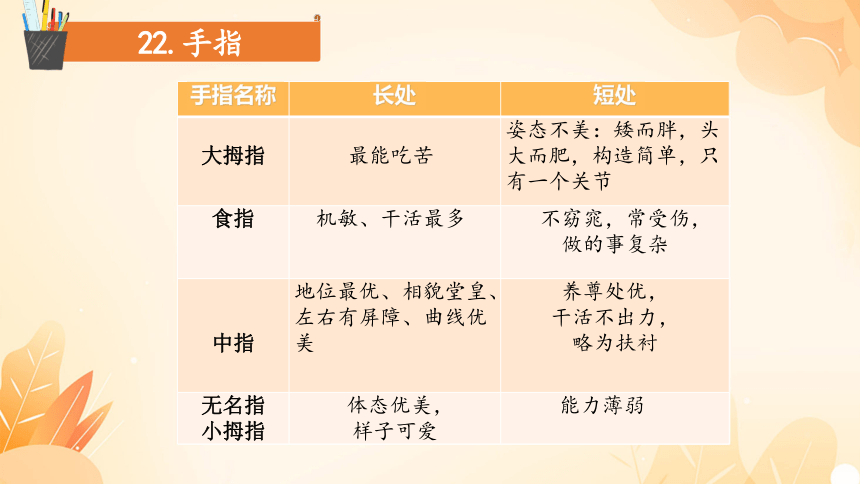 22. 手指

| 手指名称 | 长处 | 短处 |
|---|---|---|
| 大拇指 | 最能吃苦 | 姿态不美：矮而胖，头大而肥，构造简单，只有一个关节 |
| 食指 | 机敏、干活最多 | 不窈窕，常受伤，做的事复杂 |
| 中指 | 地位最优、相貌堂皇、左右有屏障、曲线优美 | 养尊处优，干活不出力，略为扶衬 |
| 无名指 小拇指 | 体态优美，样子可爱 | 能力薄弱 |